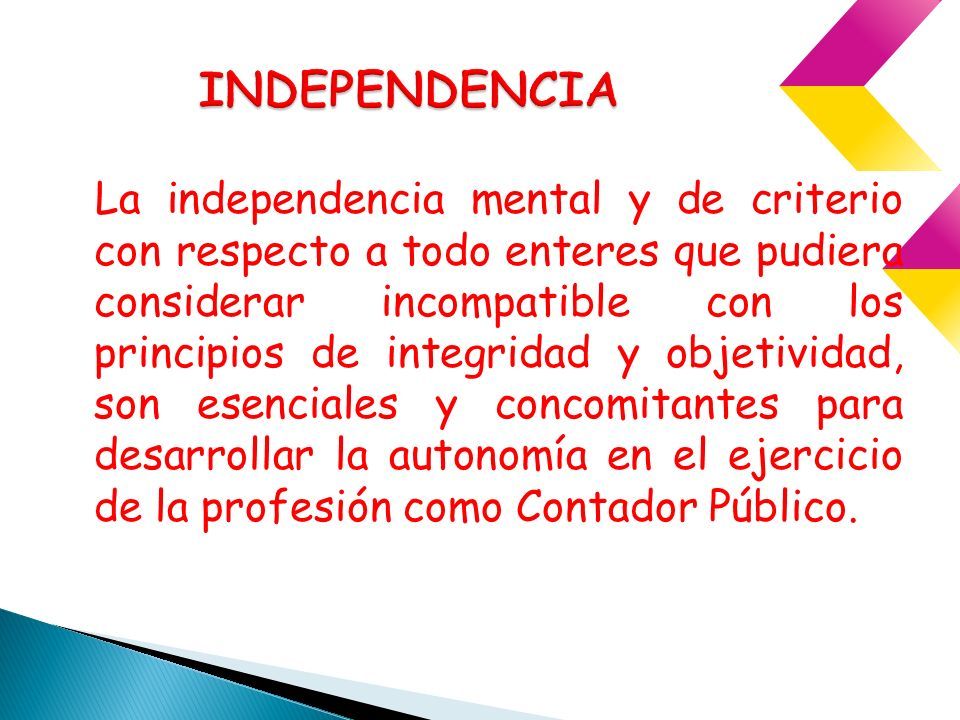 INDEPENDENCIA

La independencia mental y de criterio con respecto a todo enteres que pudiera considerar incompatible con los principios de integridad y objetividad, son esenciales y concomitantes para desarrollar la autonomía en el ejercicio de la profesión como Contador Público.